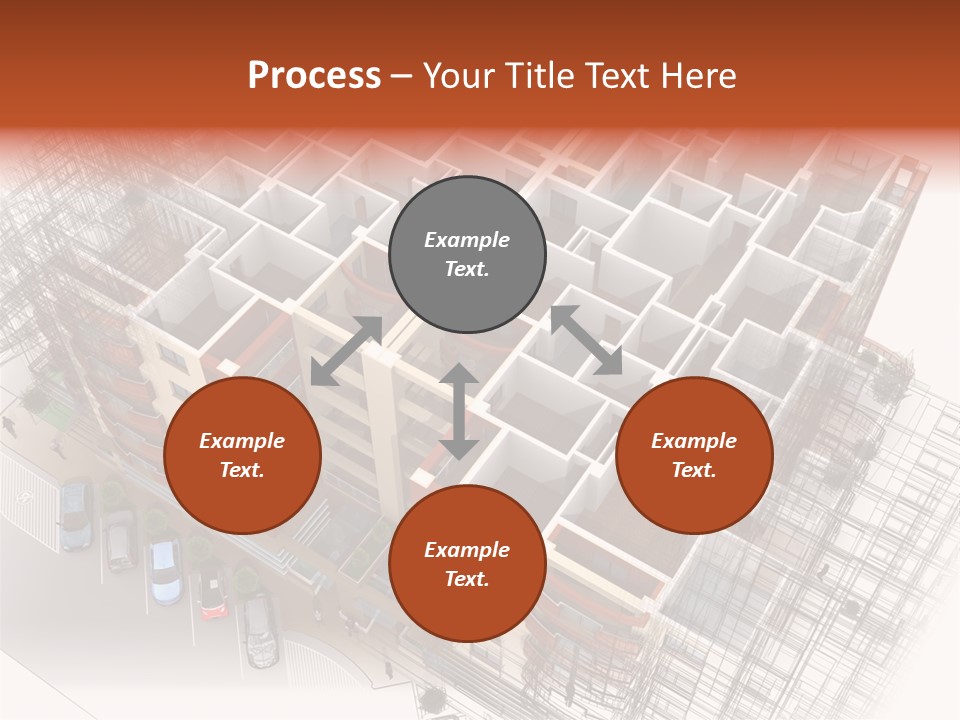 Process – Your Title Text Here

Example Text.

Example Text.

Example Text.

Example Text.